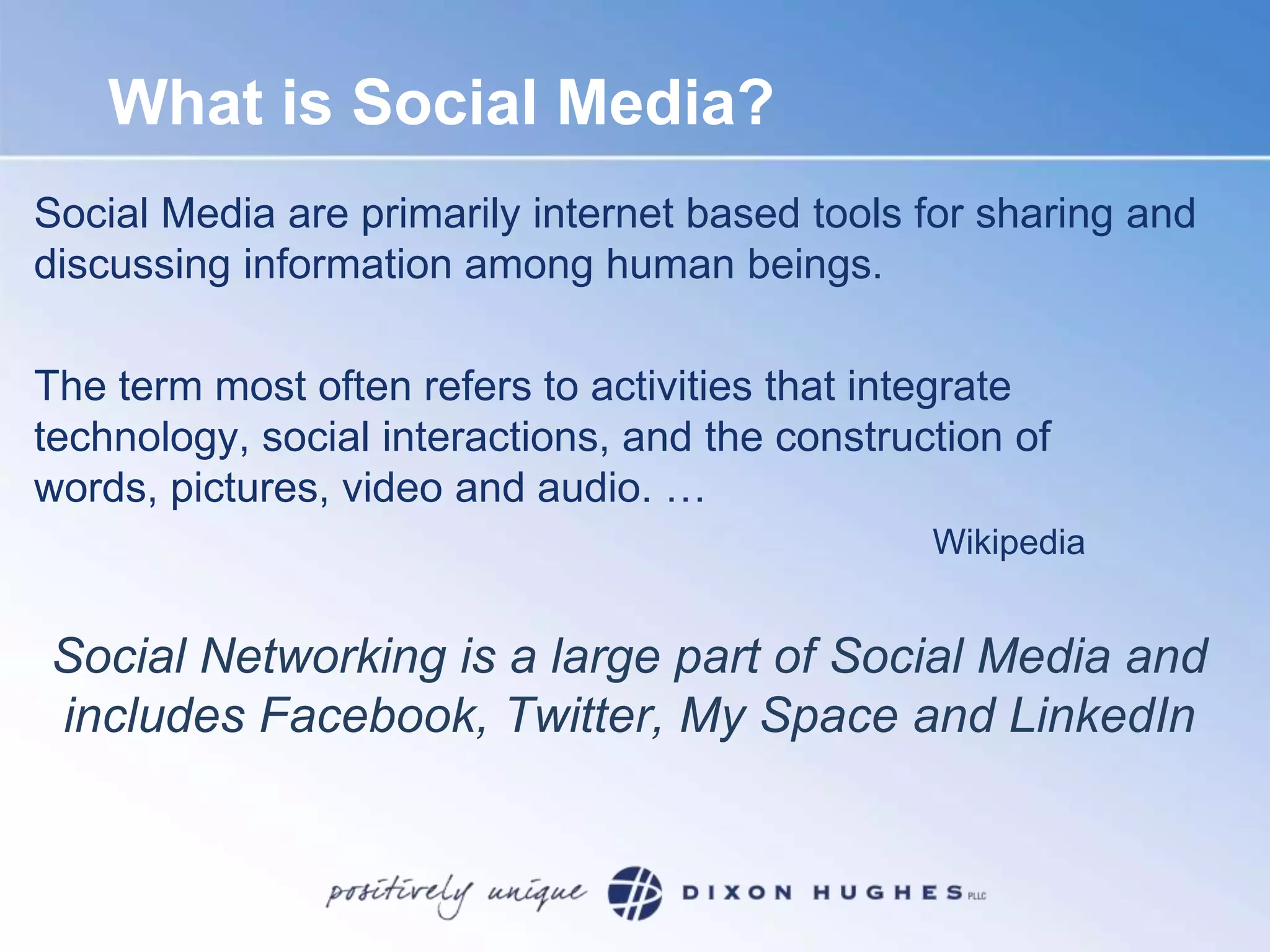 What is Social Media?

Social Media are primarily internet based tools for sharing and discussing information among human beings.

The term most often refers to activities that integrate technology, social interactions, and the construction of words, pictures, video and audio. …

Wikipedia

Social Networking is a large part of Social Media and includes Facebook, Twitter, My Space and LinkedIn

positively unique DIXON HUGHES PLLC